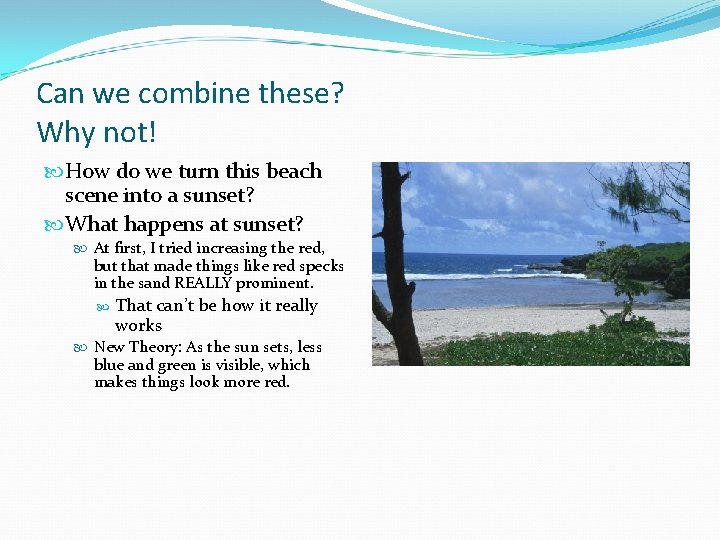 Can we combine these? Why not!

How do we turn this beach scene into a sunset?

What happens at sunset?

At first, I tried increasing the red, but that made things like red specks in the sand REALLY prominent.

That can't be how it really works

New Theory: As the sun sets, less blue and green is visible, which makes things look more red.